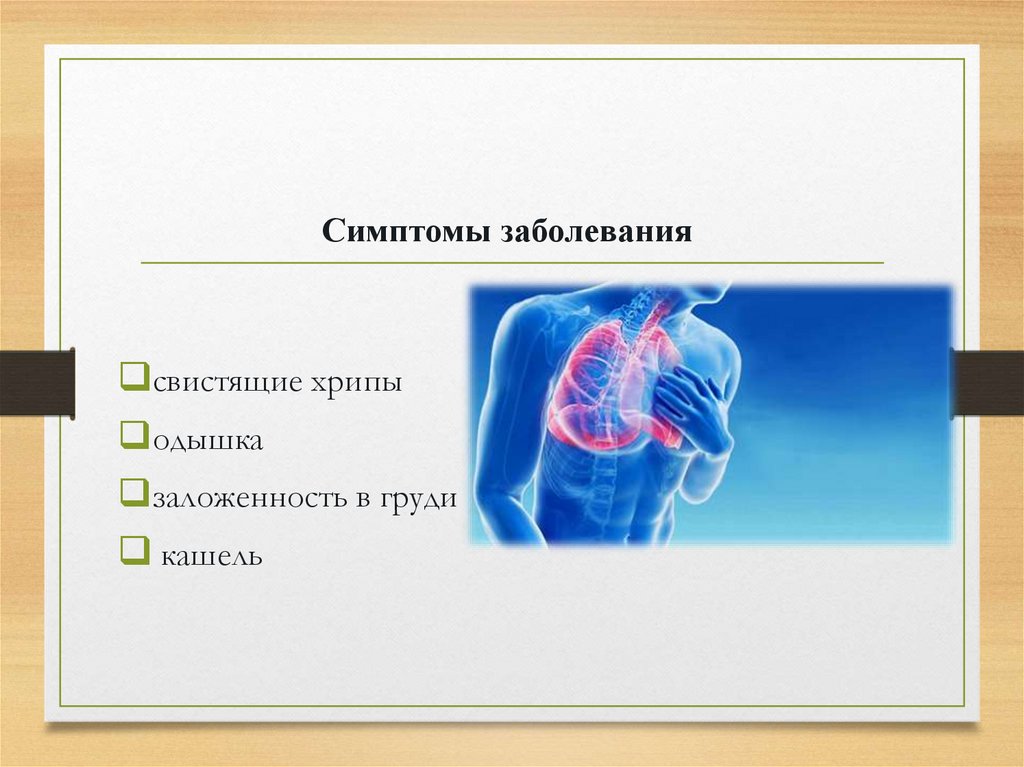 Симптомы заболевания

❑свистящие хрипы

❑одышка

❑заложенность в груди

❑ кашель